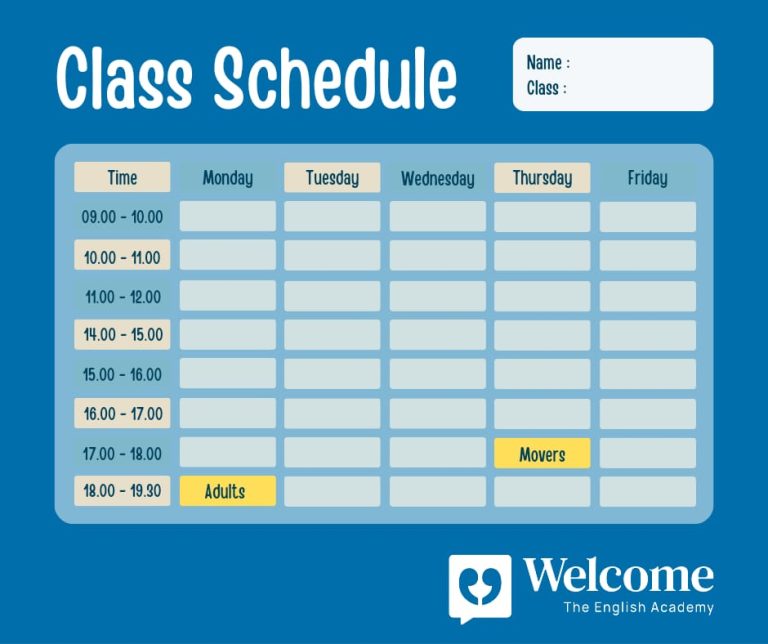 Class Schedule

Name :
Class :

| Time | Monday | Tuesday | Wednesday | Thursday | Friday |
|---|---|---|---|---|---|
| 09.00 - 10.00 | | | | | |
| 10.00 - 11.00 | | | | | |
| 11.00 - 12.00 | | | | | |
| 14.00 - 15.00 | | | | | |
| 15.00 - 16.00 | | | | | |
| 16.00 - 17.00 | | | | | |
| 17.00 - 18.00 | | | | Movers | |
| 18.00 - 19.30 | Adults | | | | |

Welcome
The English Academy